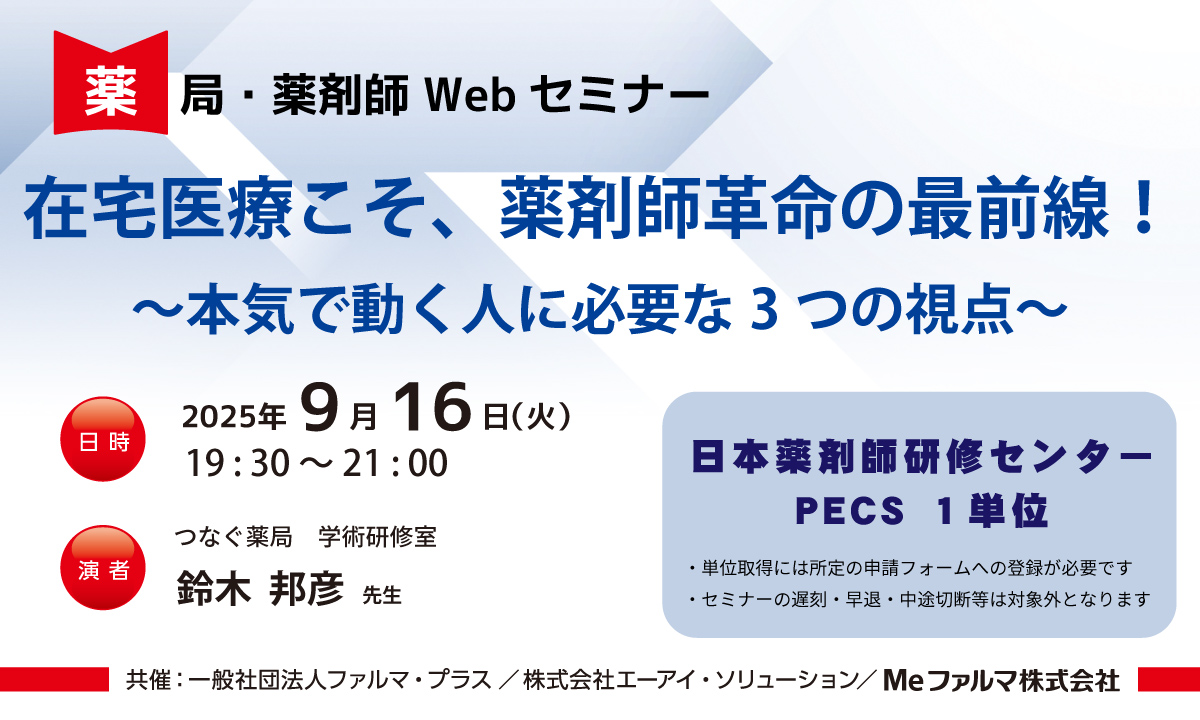 薬 局・薬剤師 Web セミナー

在宅医療こそ、薬剤師革命の最前線！

～本気で動く人に必要な 3 つの視点～

日時 2025年 9月 16日（火）
19：30 ～ 21：00

演者 つなぐ薬局　学術研修室
鈴木 邦彦 先生

日本薬剤師研修センター
PECS 1単位

・単位取得には所定の申請フォームへの登録が必要です
・セミナーの遅刻・早退・中途切断等は対象外となります

共催：一般社団法人ファルマ・プラス ／株式会社エーアイ・ソリューション／ Meファルマ株式会社